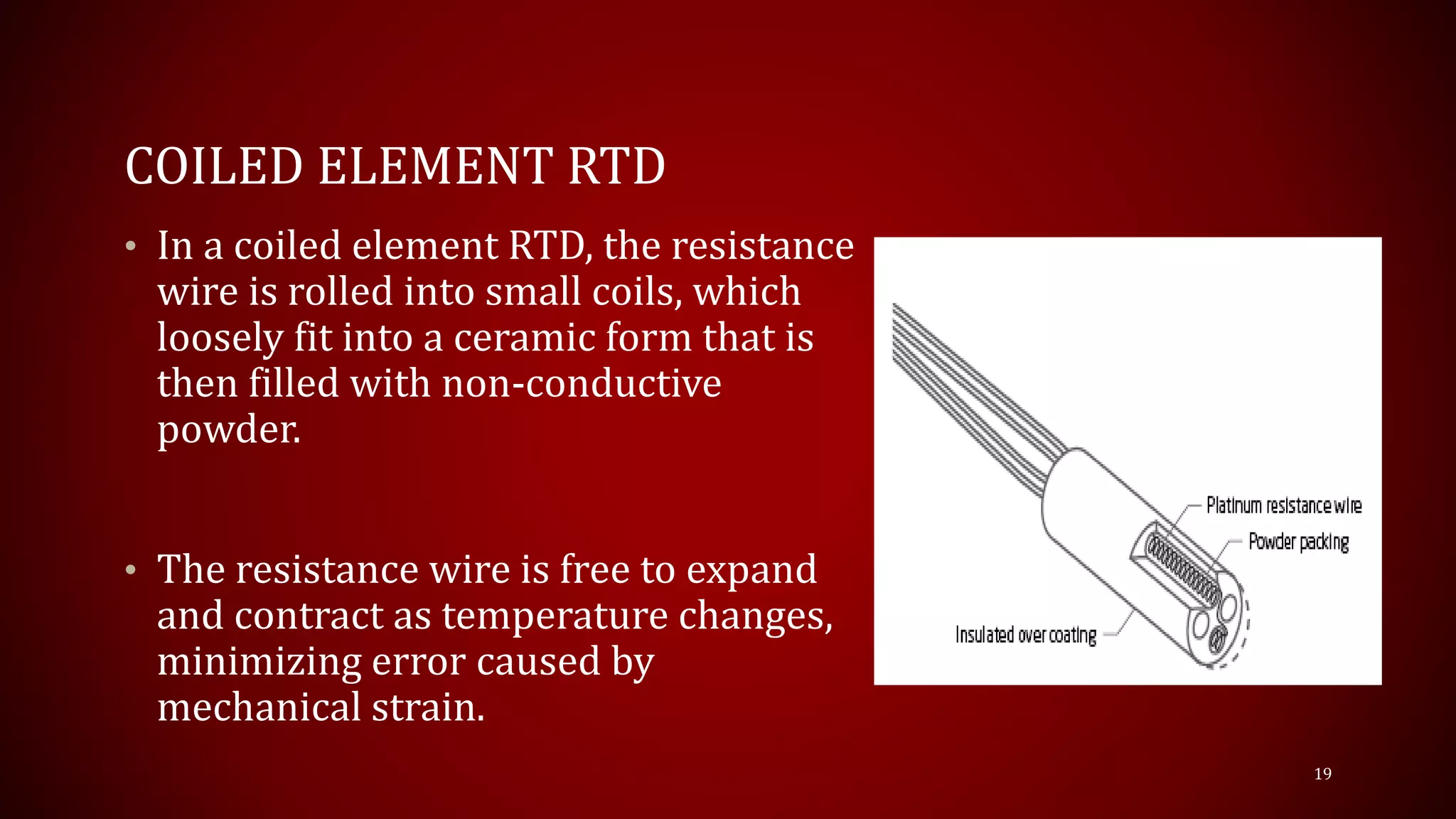 COILED ELEMENT RTD

• In a coiled element RTD, the resistance wire is rolled into small coils, which loosely fit into a ceramic form that is then filled with non-conductive powder.

• The resistance wire is free to expand and contract as temperature changes, minimizing error caused by mechanical strain.

Platinum resistance wire
Powder packing
Insulated over coating

19